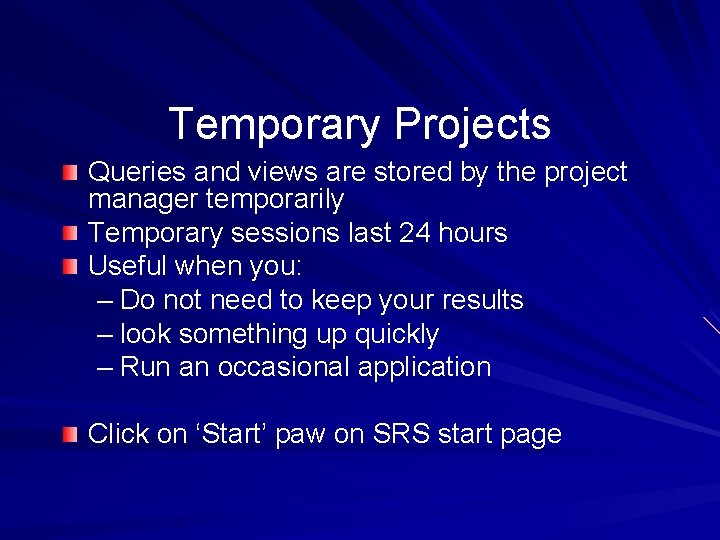 Temporary Projects

Queries and views are stored by the project manager temporarily

Temporary sessions last 24 hours

Useful when you:

– Do not need to keep your results

– look something up quickly

– Run an occasional application

Click on ‘Start’ paw on SRS start page